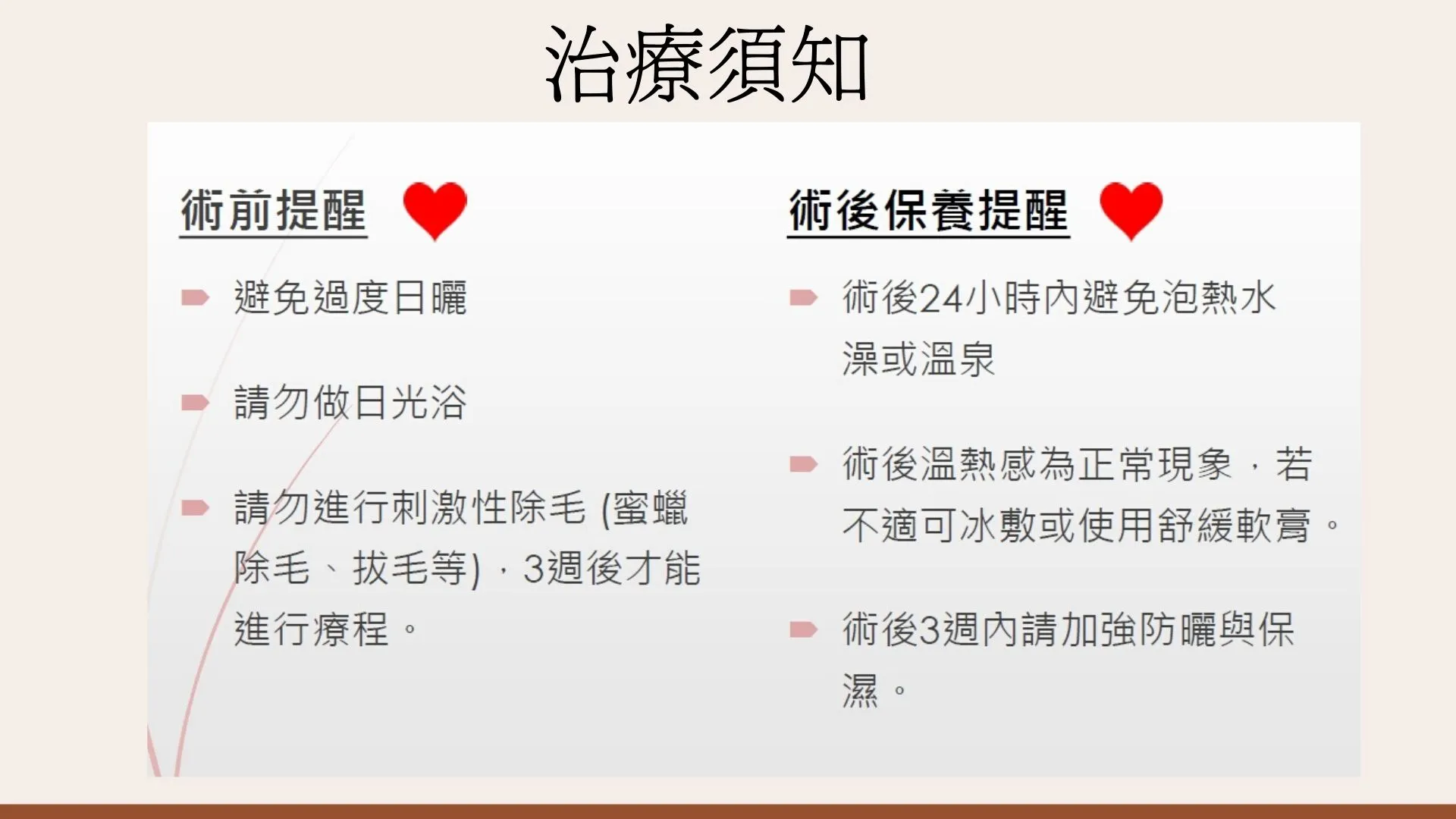 治療須知

術前提醒

避免過度日曬

請勿做日光浴

請勿進行刺激性除毛 (蜜蠟除毛、拔毛等)，3週後才能進行療程。

術後保養提醒

術後24小時內避免泡熱水澡或溫泉

術後溫熱感為正常現象，若不適可冰敷或使用舒緩軟膏。

術後3週內請加強防曬與保濕。